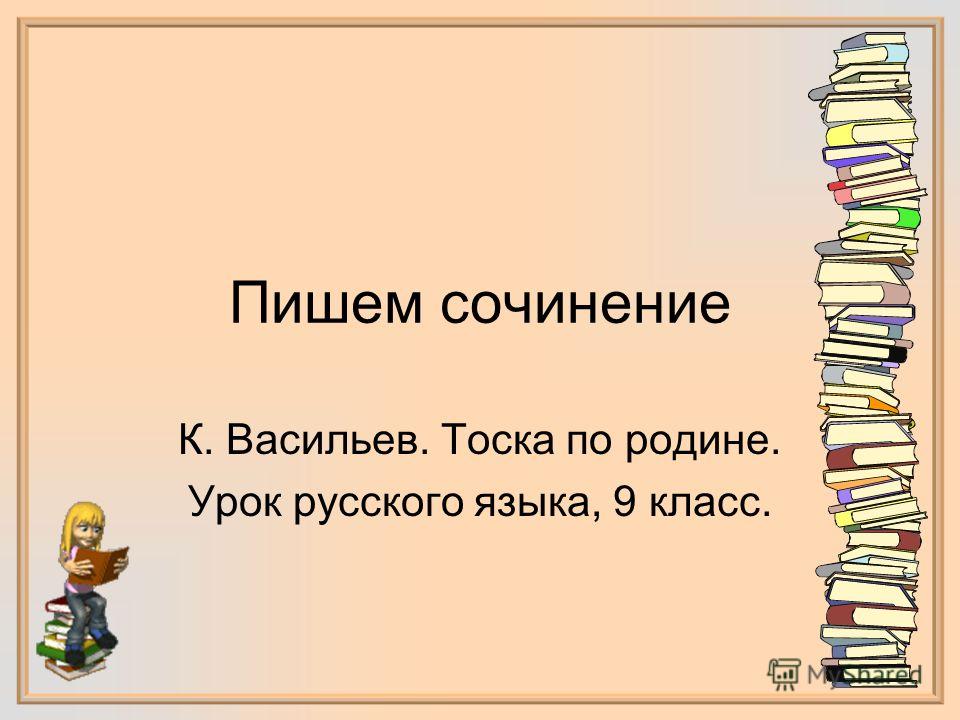 Пишем сочинение

К. Васильев. Тоска по родине.
Урок русского языка, 9 класс.

MyShared